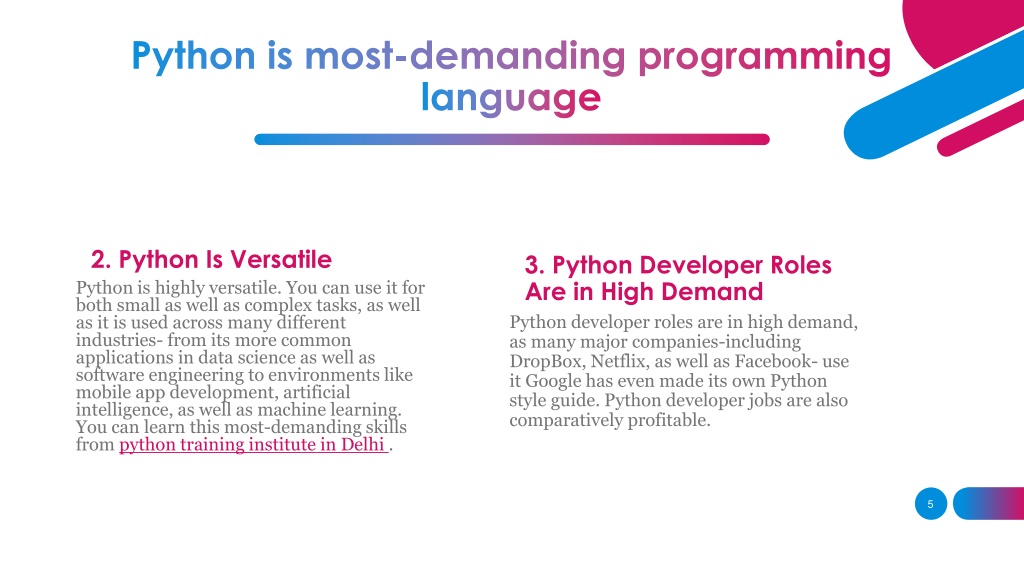 Python is most-demanding programming language

2. Python Is Versatile

Python is highly versatile. You can use it for both small as well as complex tasks, as well as it is used across many different industries- from its more common applications in data science as well as software engineering to environments like mobile app development, artificial intelligence, as well as machine learning. You can learn this most-demanding skills from python training institute in Delhi .

3. Python Developer Roles Are in High Demand

Python developer roles are in high demand, as many major companies-including DropBox, Netflix, as well as Facebook- use it Google has even made its own Python style guide. Python developer jobs are also comparatively profitable.

5